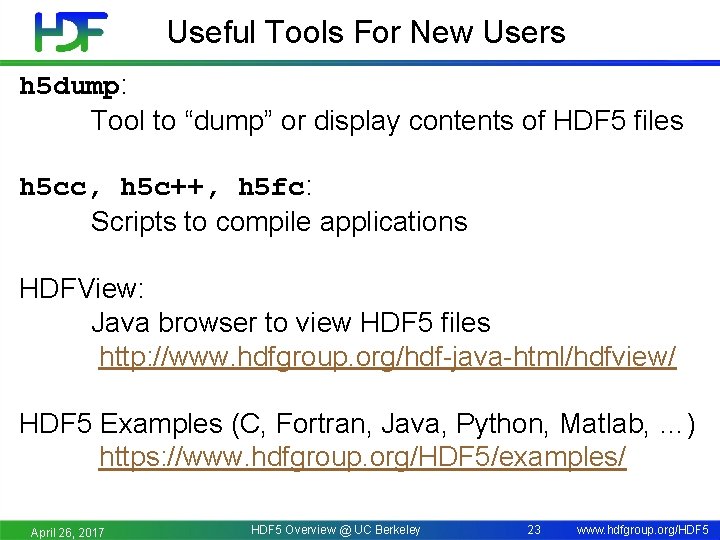 HDF

Useful Tools For New Users

h5dump:
Tool to “dump” or display contents of HDF5 files

h5cc, h5c++, h5fc:
Scripts to compile applications

HDFView:
Java browser to view HDF5 files
http://www.hdfgroup.org/hdf-java-html/hdfview/

HDF5 Examples (C, Fortran, Java, Python, Matlab, …)
https://www.hdfgroup.org/HDF5/examples/

April 26, 2017 HDF5 Overview @ UC Berkeley 23 www.hdfgroup.org/HDF5